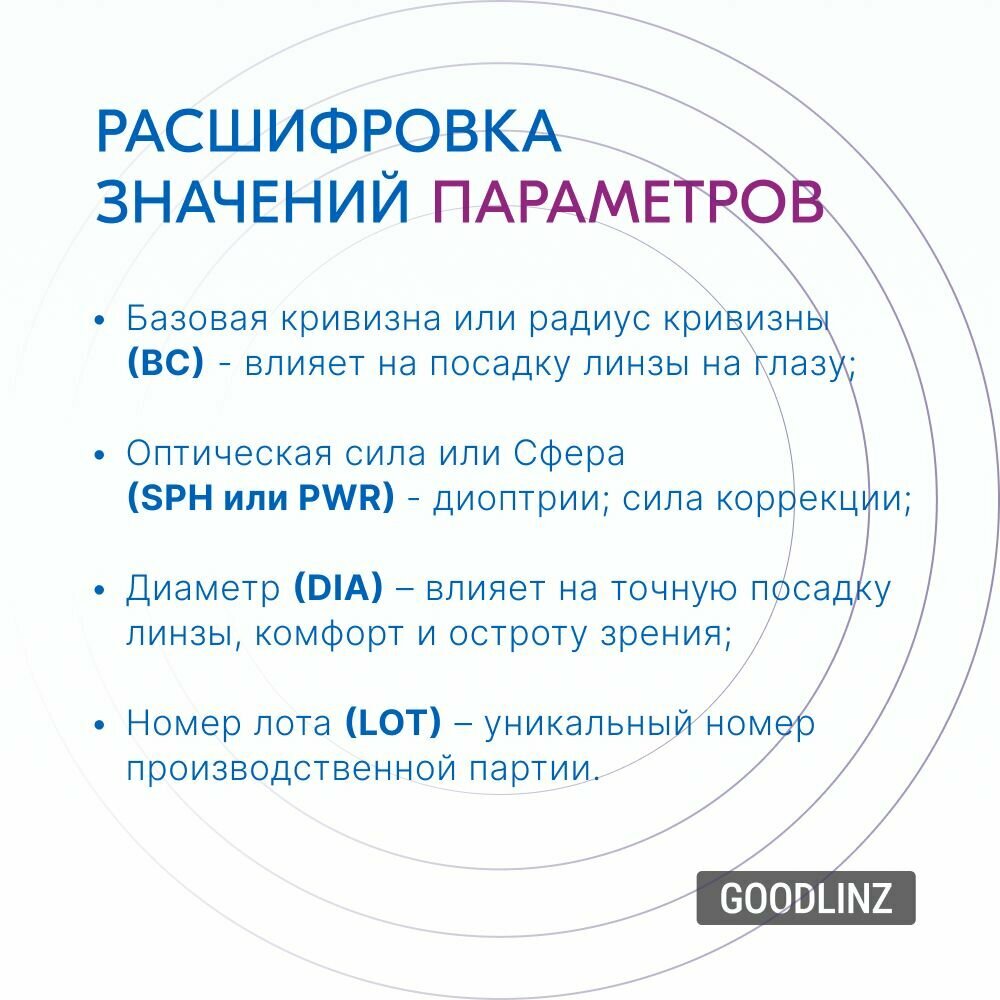 РАСШИФРОВКА ЗНАЧЕНИЙ ПАРАМЕТРОВ

• Базовая кривизна или радиус кривизны (BC) - влияет на посадку линзы на глазу;

• Оптическая сила или Сфера (SPH или PWR) - диоптрии; сила коррекции;

• Диаметр (DIA) – влияет на точную посадку линзы, комфорт и остроту зрения;

• Номер лота (LOT) – уникальный номер производственной партии.

GOODLINZ